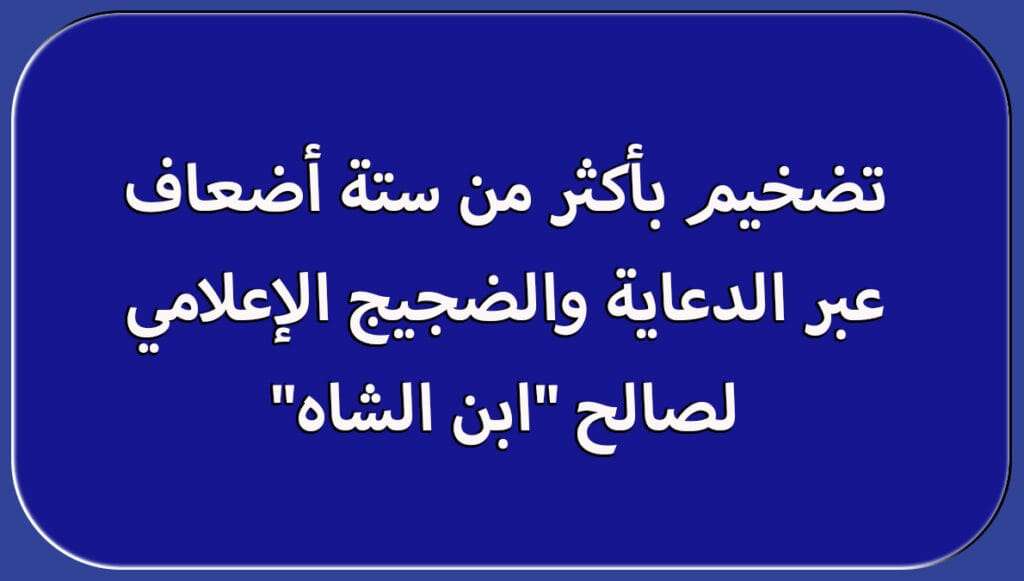 تضخيم بأكثر من ستة أضعاف عبر الدعاية والضجيج الإعلامي لصالح "ابن الشاه"